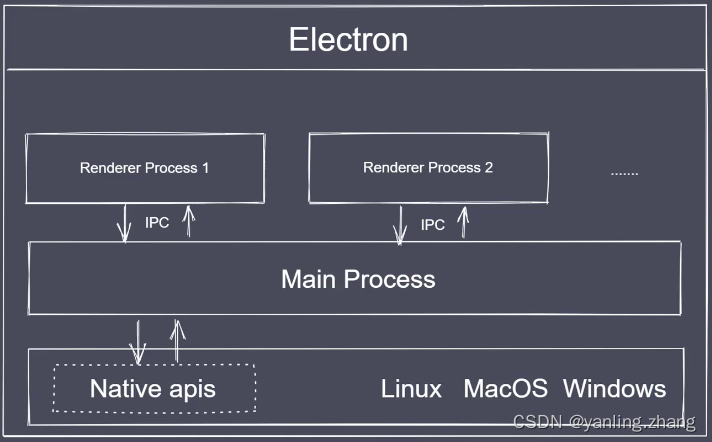 Electron

Renderer Process 1

Renderer Process 2

.......

IPC

IPC

Main Process

Native apis

Linux MacOS Windows

CSDN @yanling.zhang